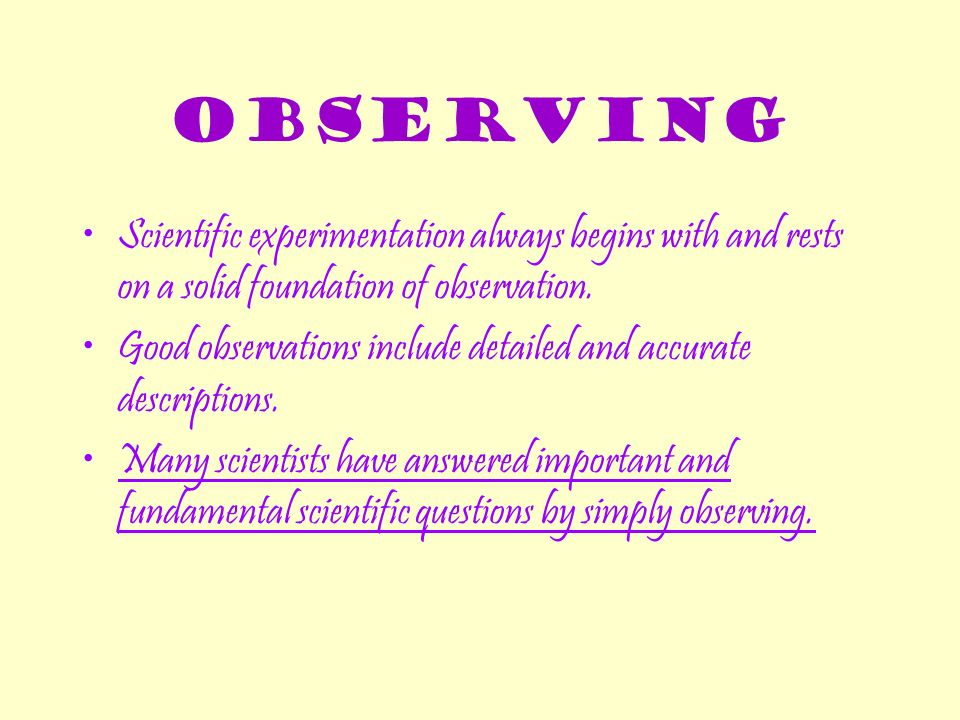 OBSERVING

• Scientific experimentation always begins with and rests on a solid foundation of observation.

• Good observations include detailed and accurate descriptions.

• Many scientists have answered important and fundamental scientific questions by simply observing.